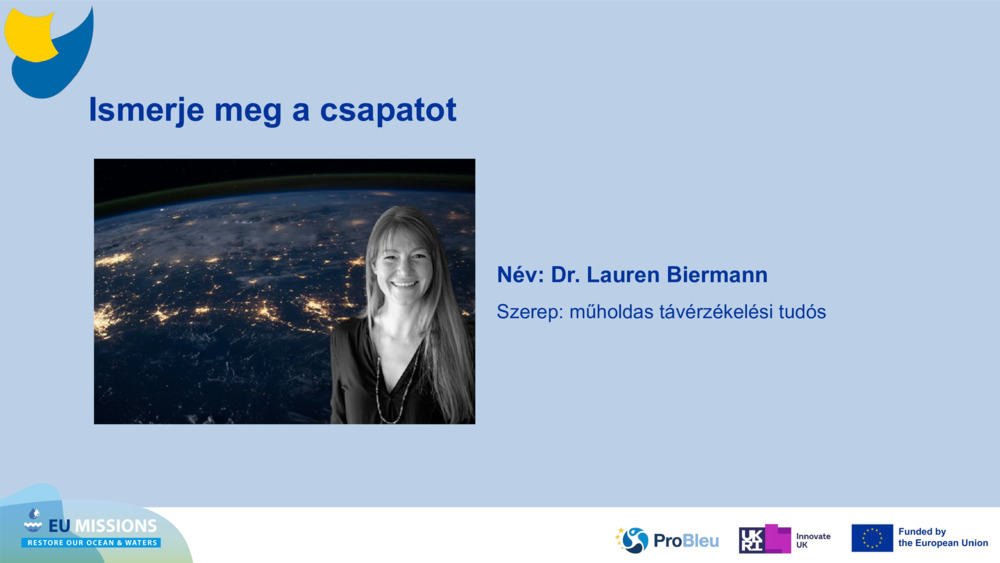 Ismerje meg a csapatot

Név: Dr. Lauren Biermann

Szerep: műholdas távérzékelési tudós

EU MISSIONS
RESTORE OUR OCEAN & WATERS

ProBleu

UKRI Innovate UK

Funded by the European Union